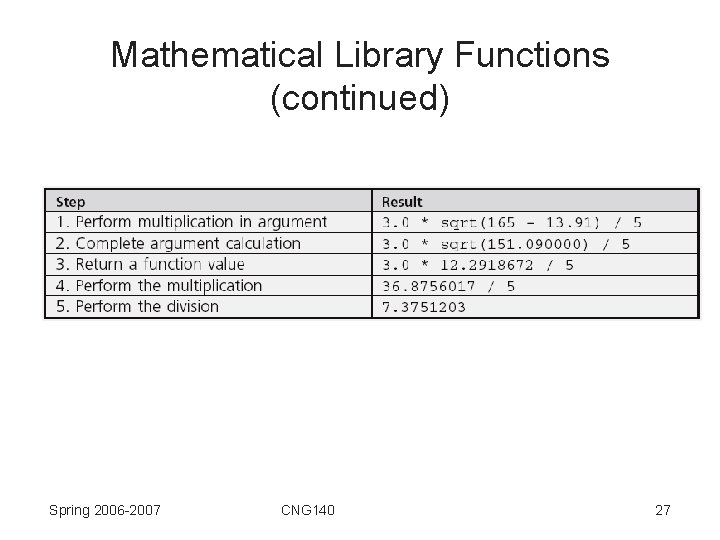 Mathematical Library Functions (continued)

| Step | Result |
|---|---|
| 1. Perform multiplication in argument | 3.0 * sqrt(165 - 13.91) / 5 |
| 2. Complete argument calculation | 3.0 * sqrt(151.090000) / 5 |
| 3. Return a function value | 3.0 * 12.2918672 / 5 |
| 4. Perform the multiplication | 36.8756017 / 5 |
| 5. Perform the division | 7.3751203 |

Spring 2006-2007 CNG140 27